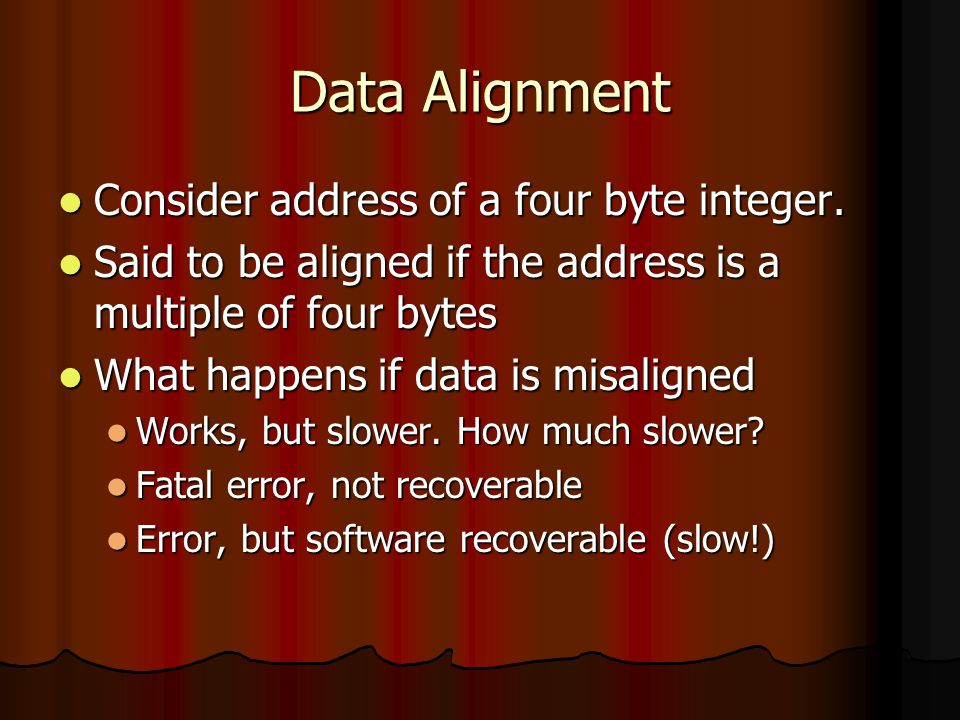 Data Alignment

- Consider address of a four byte integer.
- Said to be aligned if the address is a multiple of four bytes
- What happens if data is misaligned
  - Works, but slower. How much slower?
  - Fatal error, not recoverable
  - Error, but software recoverable (slow!)